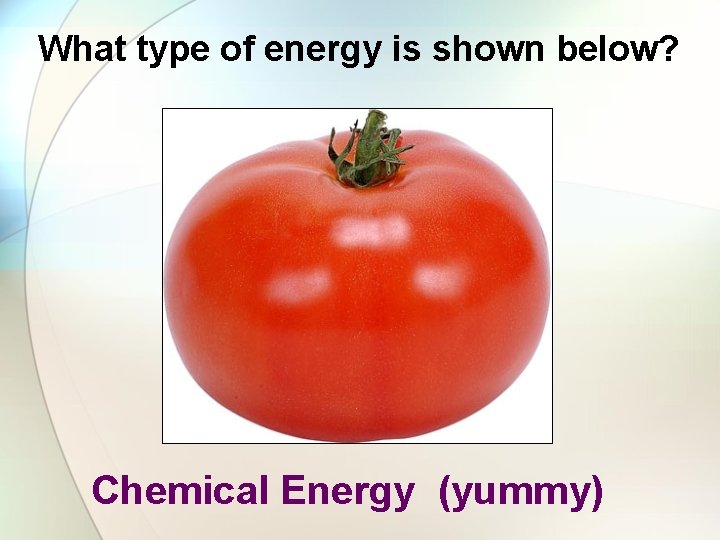 What type of energy is shown below?

Chemical Energy (yummy)